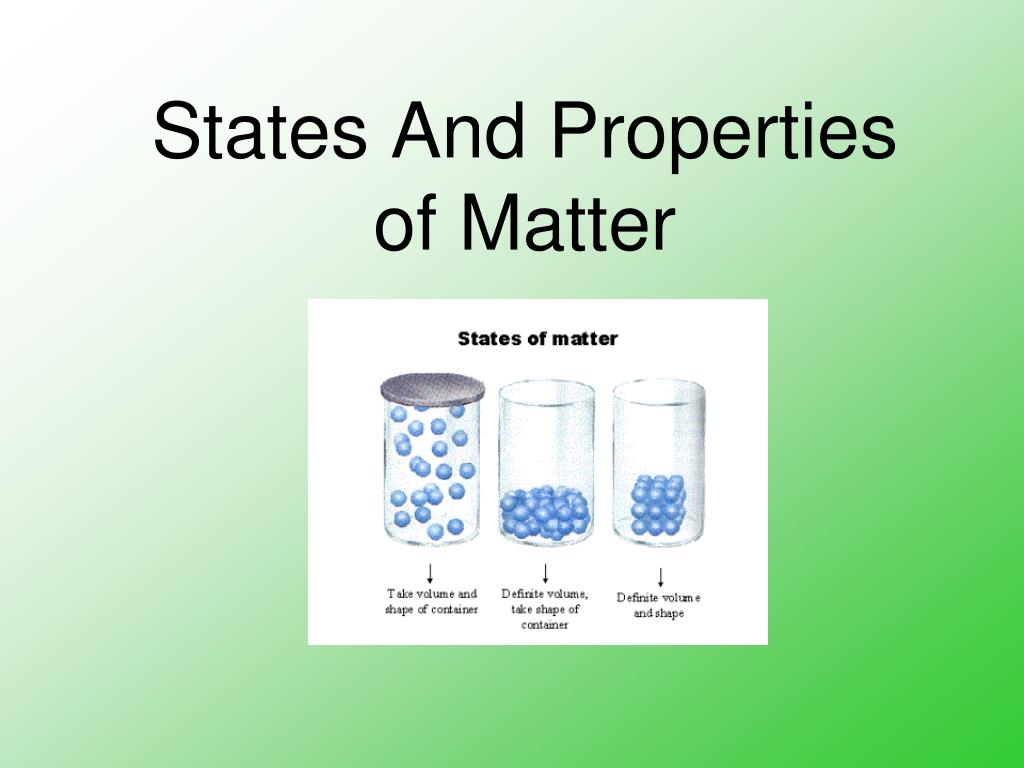 States And Properties of Matter

States of matter

Take volume and shape of container

Definite volume, take shape of container

Definite volume and shape